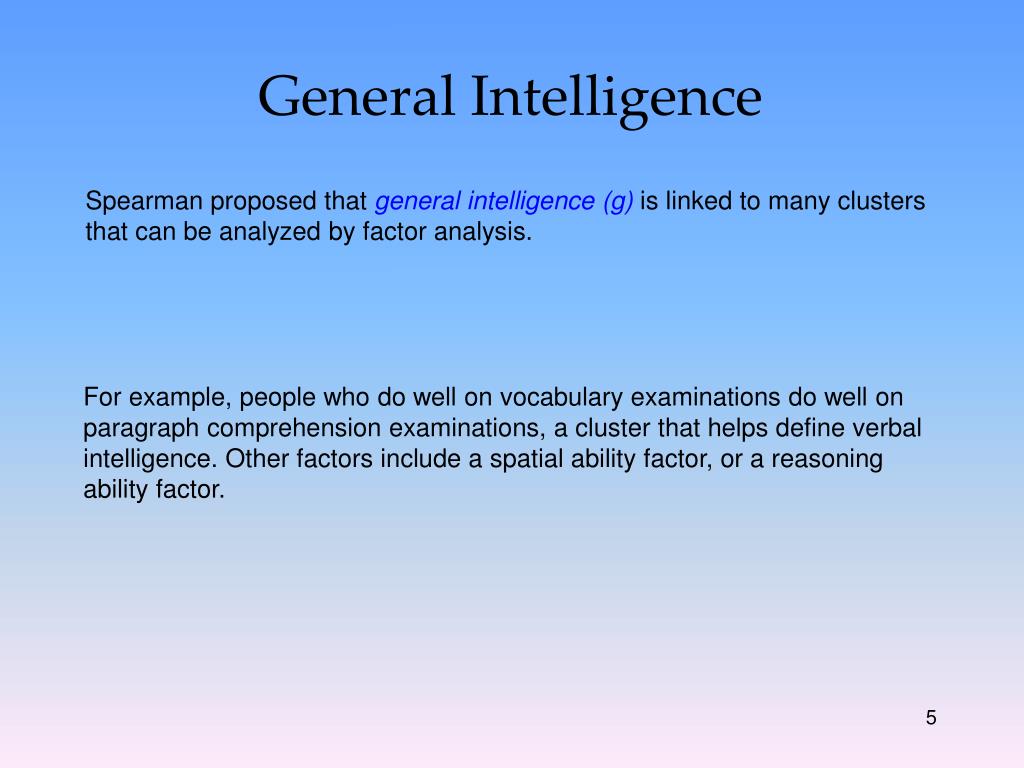 General Intelligence

Spearman proposed that general intelligence (g) is linked to many clusters that can be analyzed by factor analysis.

For example, people who do well on vocabulary examinations do well on paragraph comprehension examinations, a cluster that helps define verbal intelligence. Other factors include a spatial ability factor, or a reasoning ability factor.

5